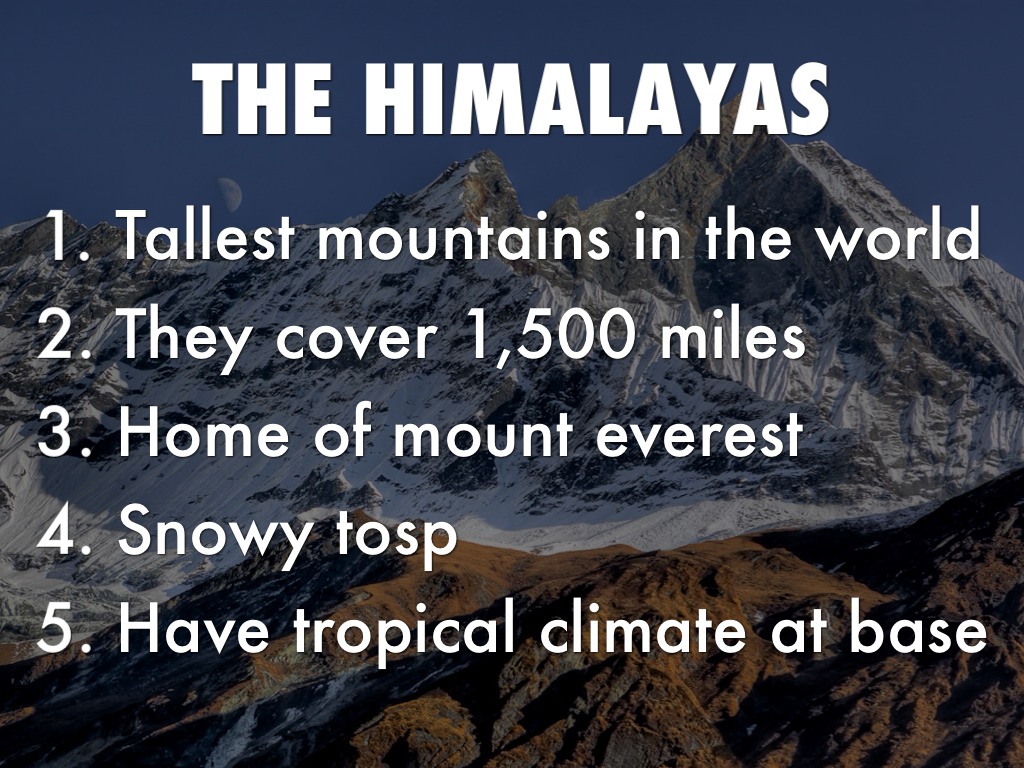 THE HIMALAYAS

1. Tallest mountains in the world
2. They cover 1,500 miles
3. Home of mount everest
4. Snowy tosp
5. Have tropical climate at base